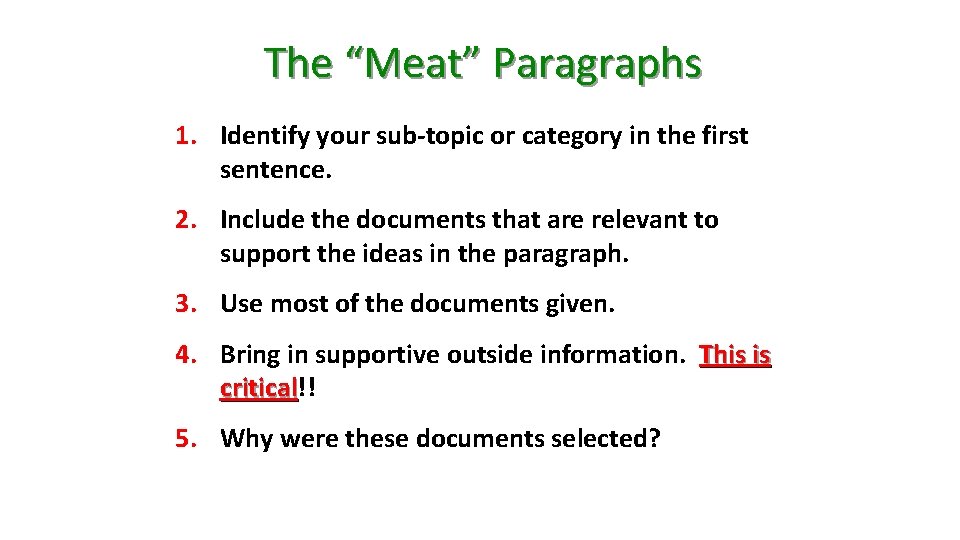 The “Meat” Paragraphs

1. Identify your sub-topic or category in the first sentence.

2. Include the documents that are relevant to support the ideas in the paragraph.

3. Use most of the documents given.

4. Bring in supportive outside information. This is critical!!

5. Why were these documents selected?